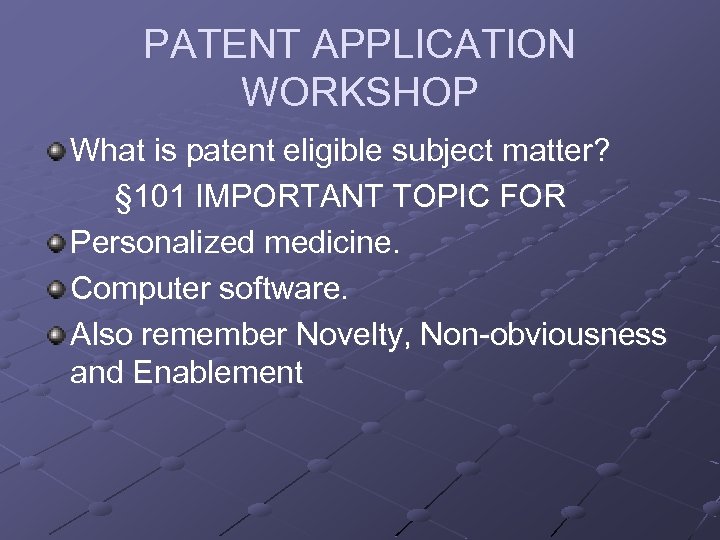 PATENT APPLICATION WORKSHOP

What is patent eligible subject matter?
§101 IMPORTANT TOPIC FOR

Personalized medicine.

Computer software.

Also remember Novelty, Non-obviousness and Enablement